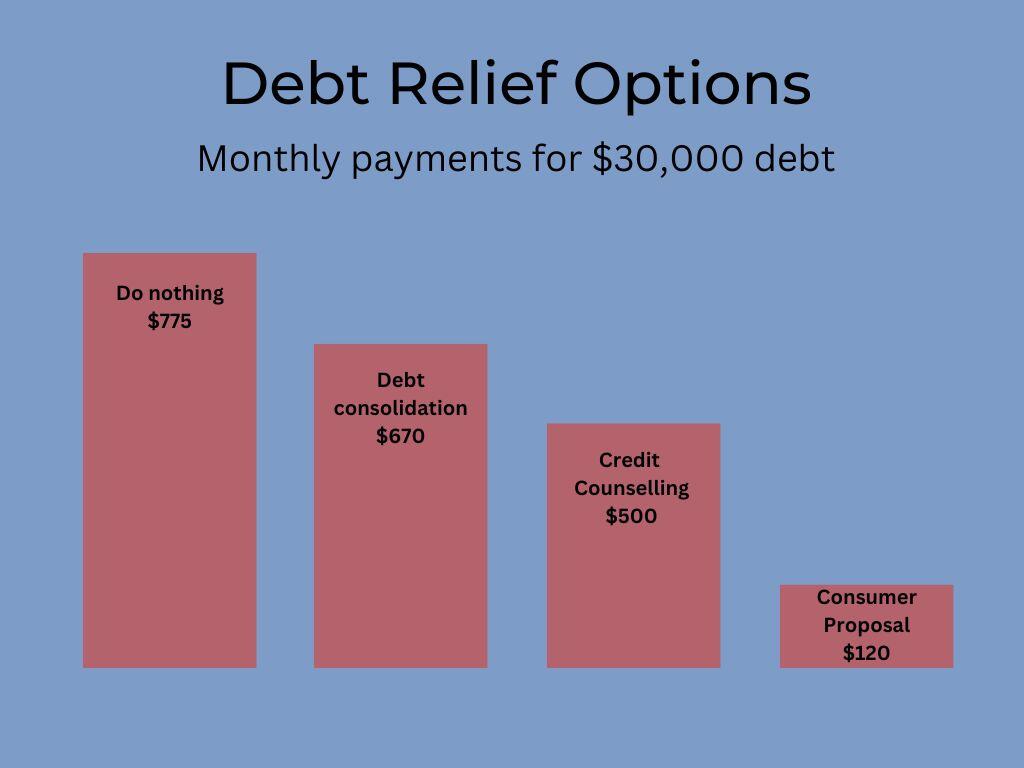 Debt Relief Options

Monthly payments for \$30,000 debt

Do nothing
\$775

Debt consolidation
\$670

Credit Counselling
\$500

Consumer Proposal
\$120